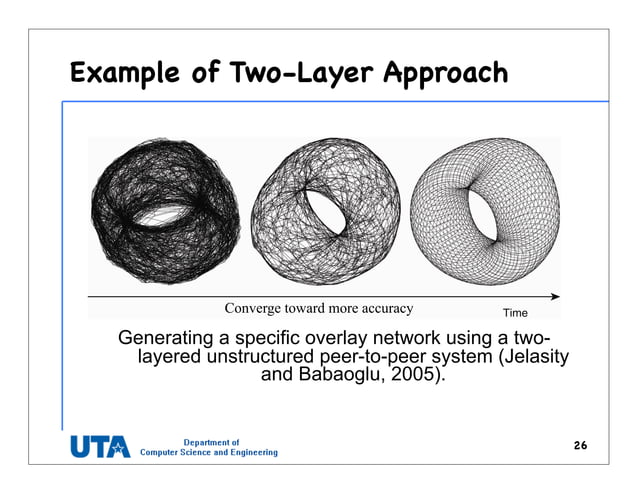 Example of Two-Layer Approach

Converge toward more accuracy

Time

Generating a specific overlay network using a two-layered unstructured peer-to-peer system (Jelasity and Babaoglu, 2005).

UTA

Department of
Computer Science and Engineering

26